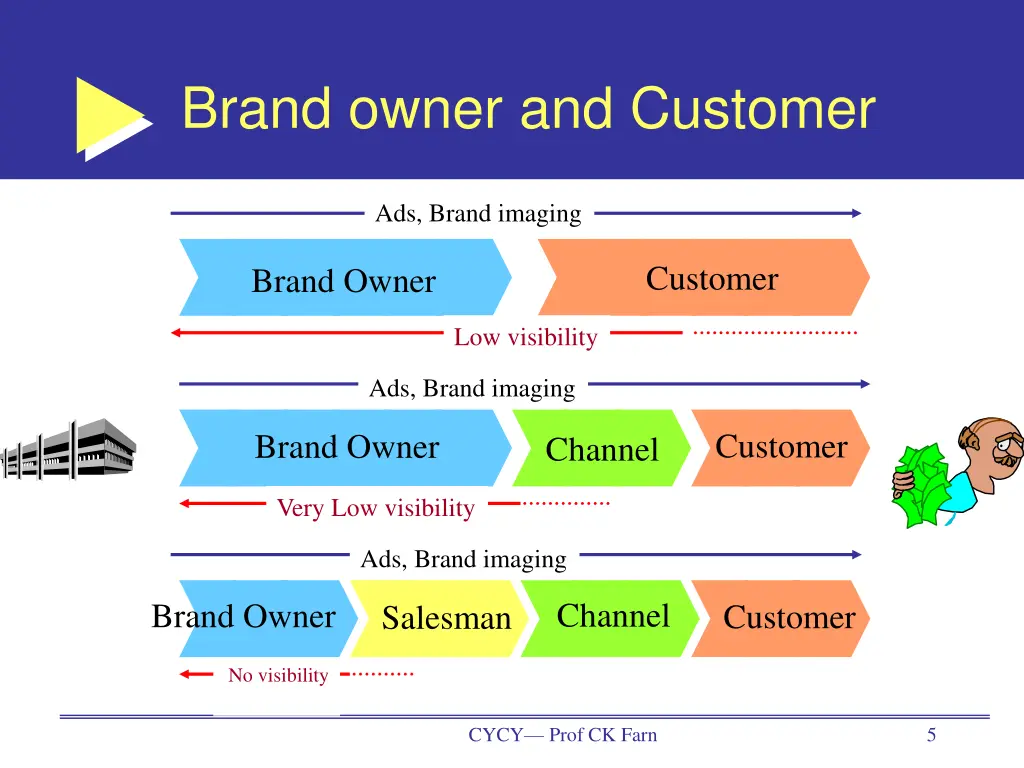 Brand owner and Customer

Ads, Brand imaging

Brand Owner

Customer

Low visibility

Ads, Brand imaging

Brand Owner

Channel

Customer

Very Low visibility

Ads, Brand imaging

Brand Owner

Salesman

Channel

Customer

No visibility

CYCY— Prof CK Farn

5